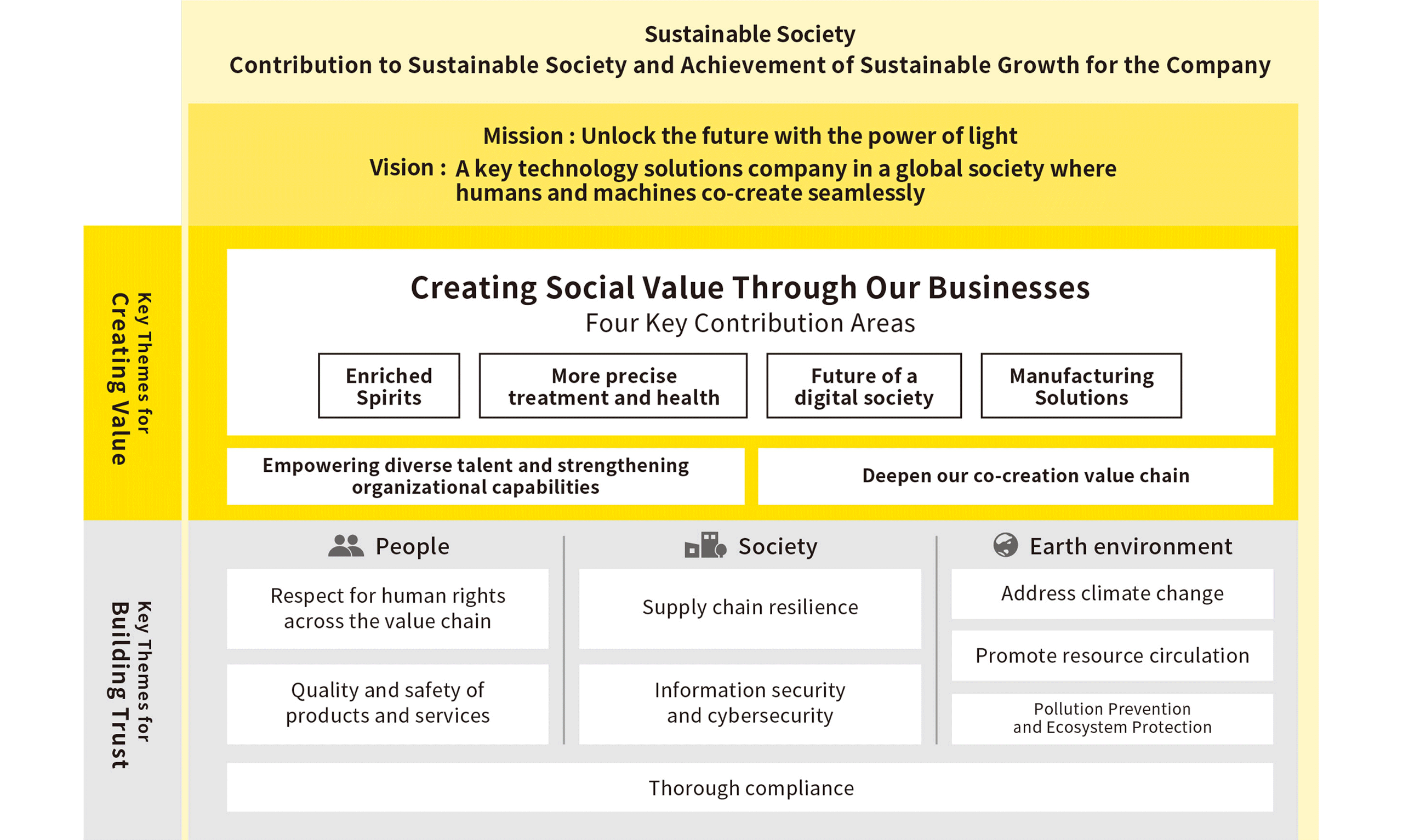 Sustainable Society
Contribution to Sustainable Society and Achievement of Sustainable Growth for the Company

Mission : Unlock the future with the power of light
Vision : A key technology solutions company in a global society where humans and machines co-create seamlessly

Key Themes for Creating Value

Creating Social Value Through Our Businesses
Four Key Contribution Areas

Enriched Spirits

More precise treatment and health

Future of a digital society

Manufacturing Solutions

Empowering diverse talent and strengthening organizational capabilities

Deepen our co-creation value chain

Key Themes for Building Trust

People

Respect for human rights across the value chain

Quality and safety of products and services

Society

Supply chain resilience

Information security and cybersecurity

Earth environment

Address climate change

Promote resource circulation

Pollution Prevention and Ecosystem Protection

Thorough compliance